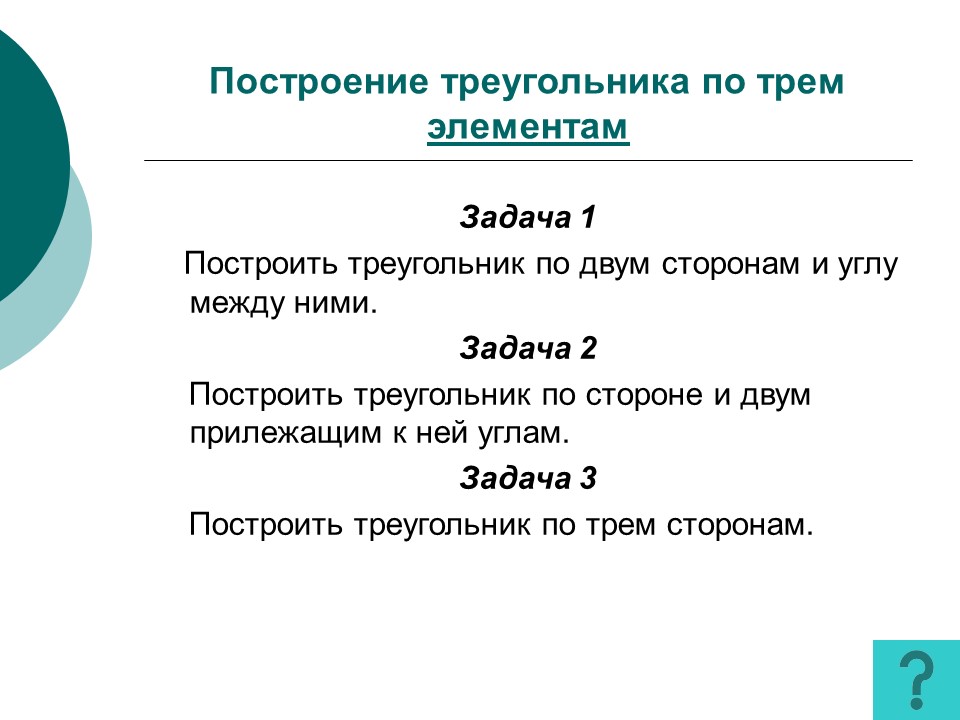 Построение треугольника по трем элементам

Задача 1

Построить треугольник по двум сторонам и углу между ними.

Задача 2

Построить треугольник по стороне и двум прилежащим к ней углам.

Задача 3

Построить треугольник по трем сторонам.

?